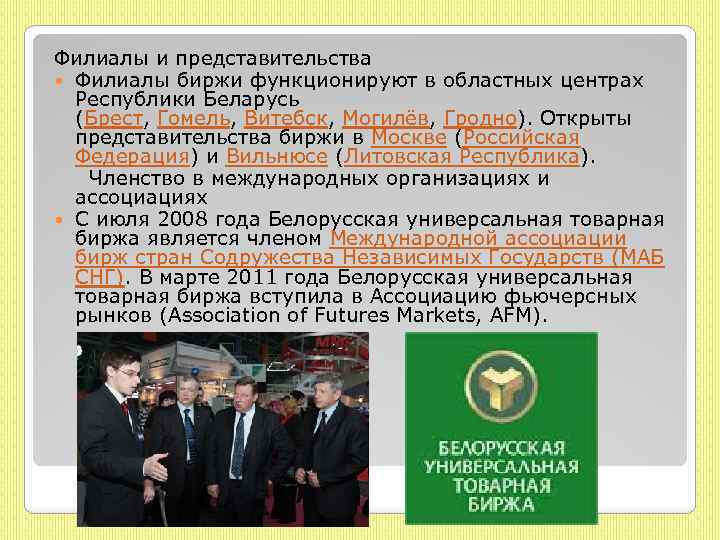 Филиалы и представительства

Филиалы биржи функционируют в областных центрах Республики Беларусь (Брест, Гомель, Витебск, Могилёв, Гродно). Открыты представительства биржи в Москве (Российская Федерация) и Вильнюсе (Литовская Республика).

Членство в международных организациях и ассоциациях

С июля 2008 года Белорусская универсальная товарная биржа является членом Международной ассоциации бирж стран Содружества Независимых Государств (МАБ СНГ). В марте 2011 года Белорусская универсальная товарная биржа вступила в Ассоциацию фьючерсных рынков (Association of Futures Markets, AFM).

БЕЛОРУССКАЯ УНИВЕРСАЛЬНАЯ ТОВАРНАЯ БИРЖА